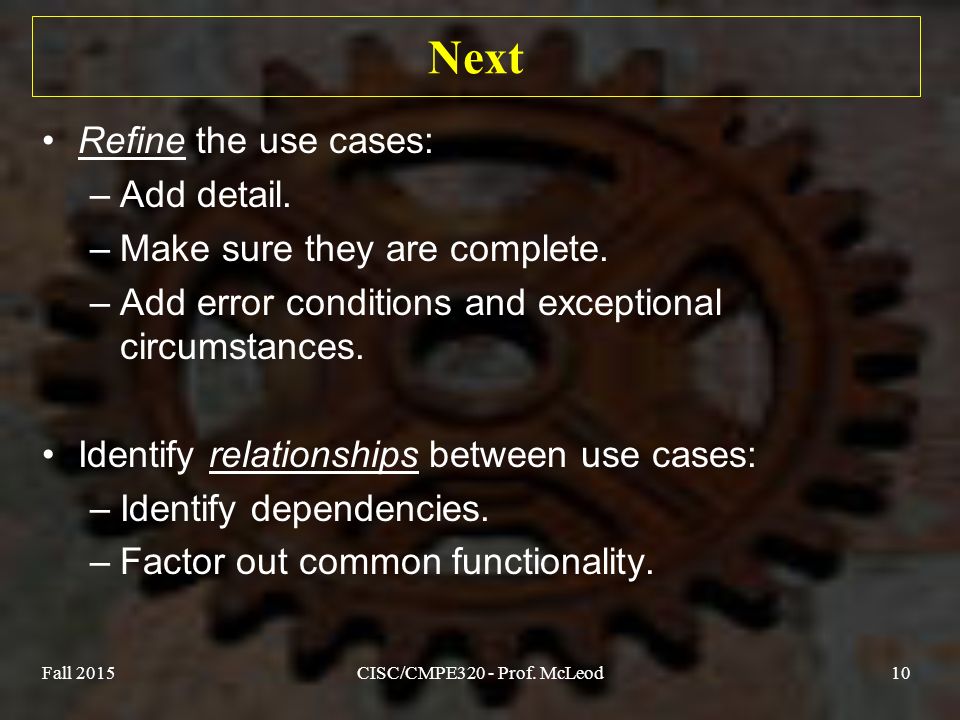 Next

• Refine the use cases:
– Add detail.
– Make sure they are complete.
– Add error conditions and exceptional circumstances.

• Identify relationships between use cases:
– Identify dependencies.
– Factor out common functionality.

Fall 2015

CISC/CMPE320 - Prof. McLeod

10